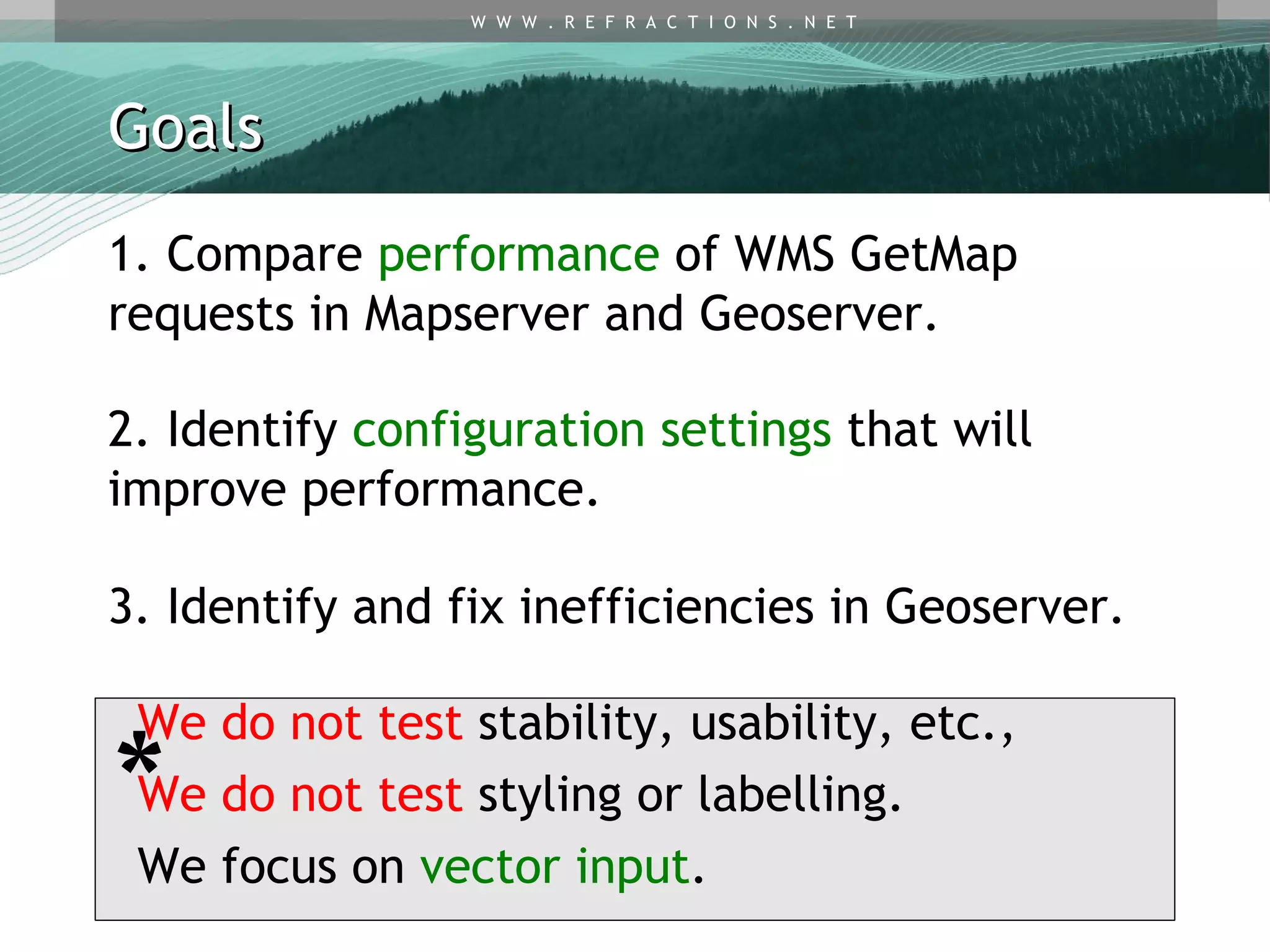 WWW.REFRACTIONS.NET

Goals

1. Compare performance of WMS GetMap requests in Mapserver and Geoserver.

2. Identify configuration settings that will improve performance.

3. Identify and fix inefficiencies in Geoserver.

* We do not test stability, usability, etc.,
We do not test styling or labelling.
We focus on vector input.